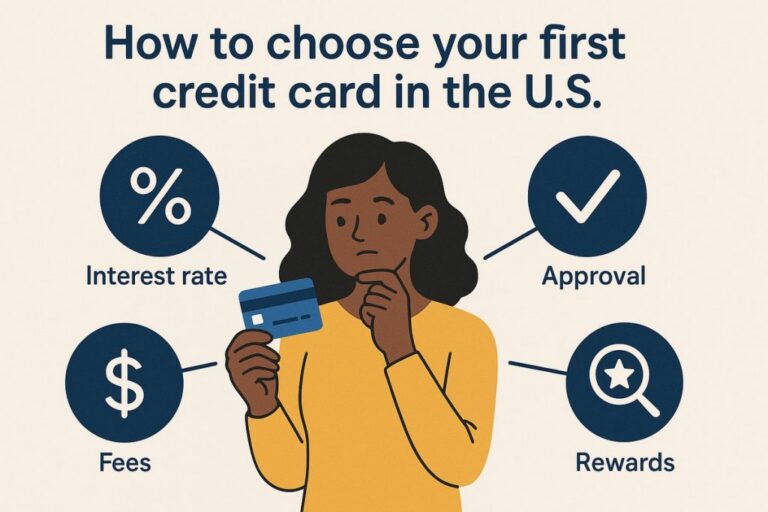 How to choose your first credit card in the U.S.

%

Interest rate

Approval

$

Fees

Rewards